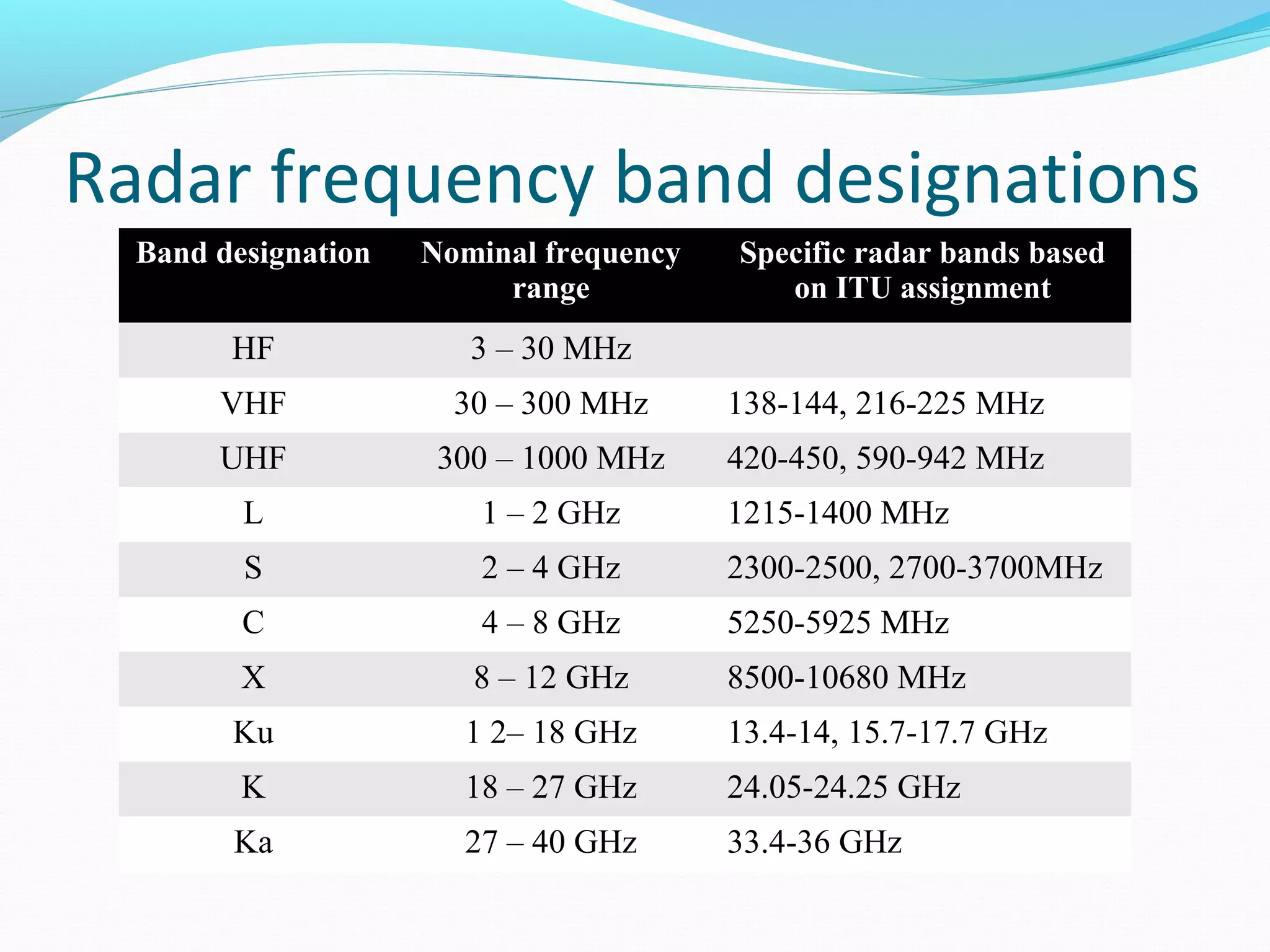 Radar frequency band designations

| Band designation | Nominal frequency range | Specific radar bands based on ITU assignment |
|---|---|---|
| HF | 3 – 30 MHz | |
| VHF | 30 – 300 MHz | 138-144, 216-225 MHz |
| UHF | 300 – 1000 MHz | 420-450, 590-942 MHz |
| L | 1 – 2 GHz | 1215-1400 MHz |
| S | 2 – 4 GHz | 2300-2500, 2700-3700MHz |
| C | 4 – 8 GHz | 5250-5925 MHz |
| X | 8 – 12 GHz | 8500-10680 MHz |
| Ku | 1 2– 18 GHz | 13.4-14, 15.7-17.7 GHz |
| K | 18 – 27 GHz | 24.05-24.25 GHz |
| Ka | 27 – 40 GHz | 33.4-36 GHz |